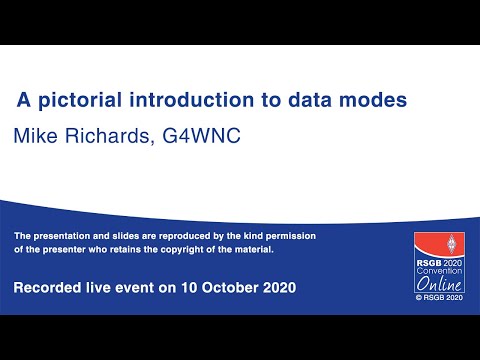 A pictorial introduction to data modes

Mike Richards, G4WNC

The presentation and slides are reproduced by the kind permission of the presenter who retains the copyright of the material.

Recorded live event on 10 October 2020

RSGB 2020 Convention Online
© RSGB 2020